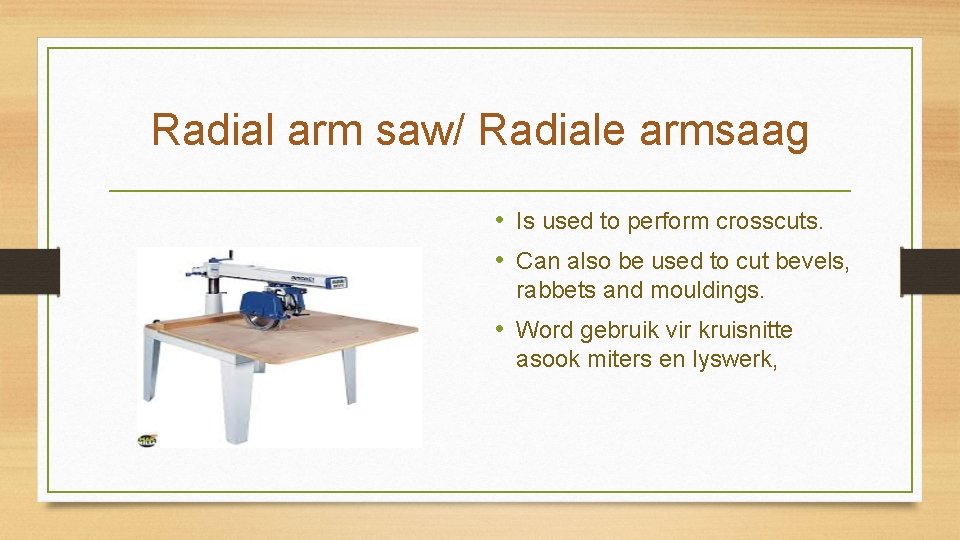 Radial arm saw/ Radiale armsaag

• Is used to perform crosscuts.
• Can also be used to cut bevels, rabbets and mouldings.
• Word gebruik vir kruisnitte asook miters en lyswerk,